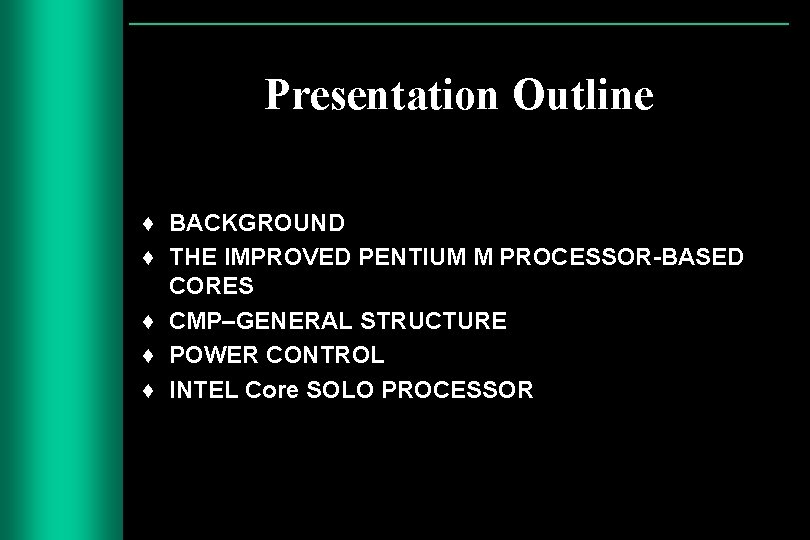 Presentation Outline

♦ BACKGROUND
♦ THE IMPROVED PENTIUM M PROCESSOR-BASED CORES
♦ CMP–GENERAL STRUCTURE
♦ POWER CONTROL
♦ INTEL Core SOLO PROCESSOR